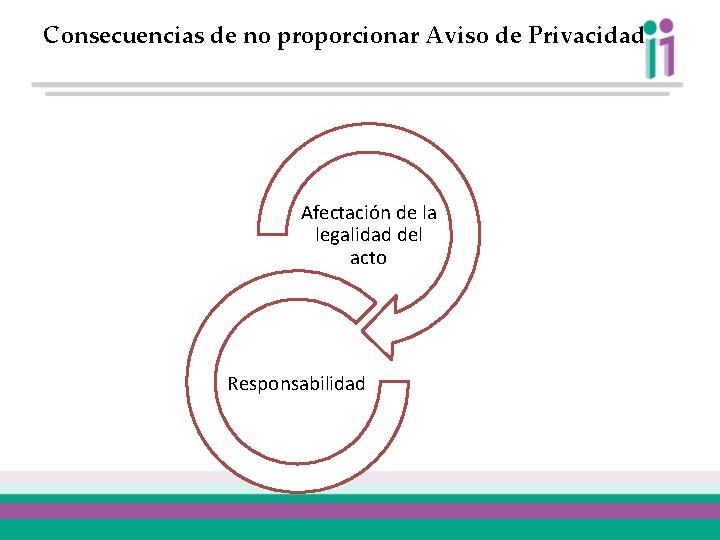 Consecuencias de no proporcionar Aviso de Privacidad

Afectación de la legalidad del acto

Responsabilidad